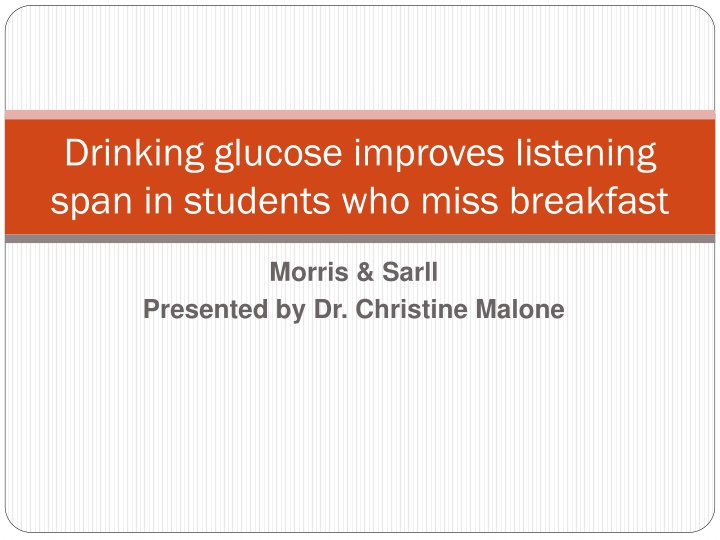 Drinking glucose improves listening span in students who miss breakfast

Morris & Sarll
Presented by Dr. Christine Malone